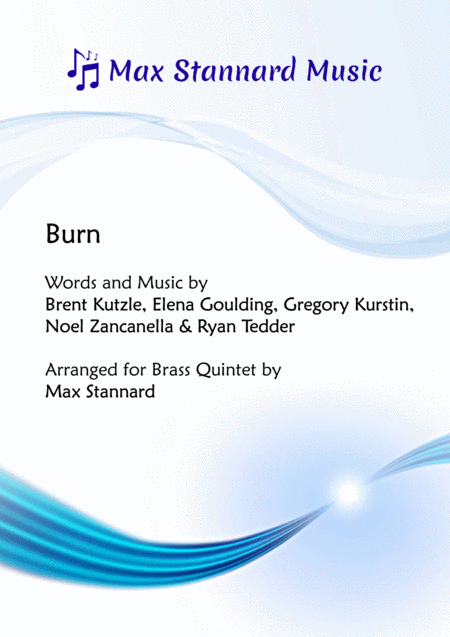 Max Stannard Music

Burn

Words and Music by
Brent Kutzle, Elena Goulding, Gregory Kurstin, Noel Zancanella & Ryan Tedder

Arranged for Brass Quintet by
Max Stannard